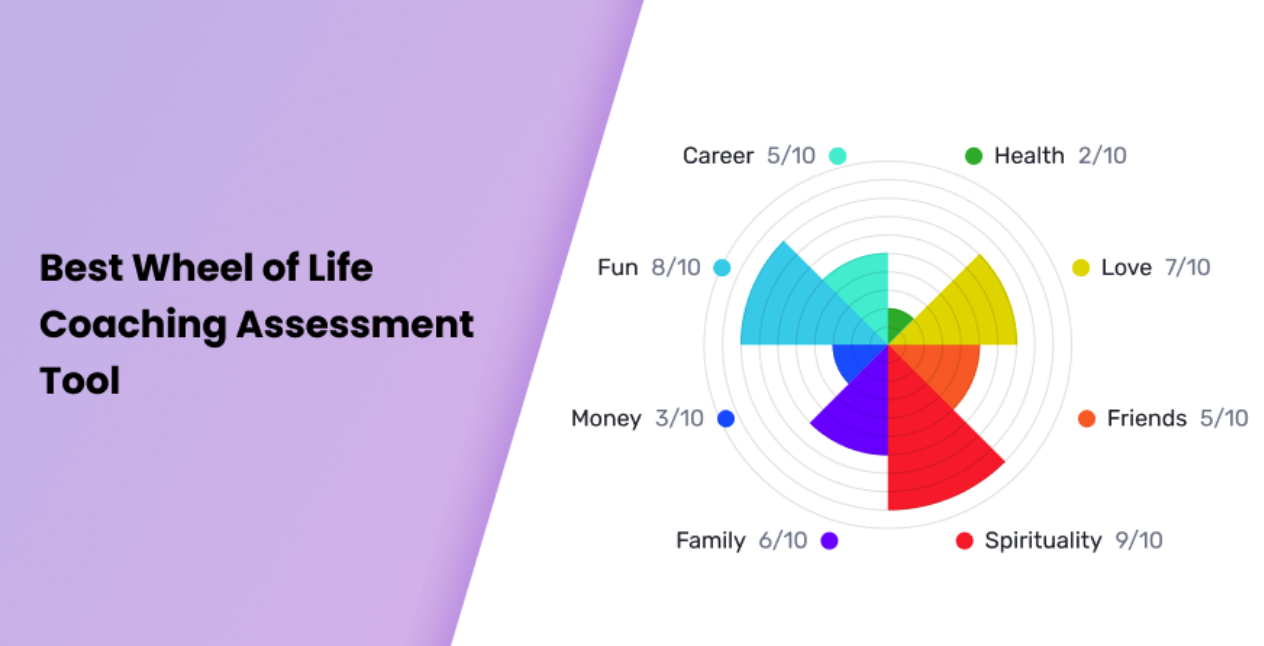 Best Wheel of Life Coaching Assessment Tool

Career 5/10

Health 2/10

Fun 8/10

Love 7/10

Money 3/10

Friends 5/10

Family 6/10

Spirituality 9/10